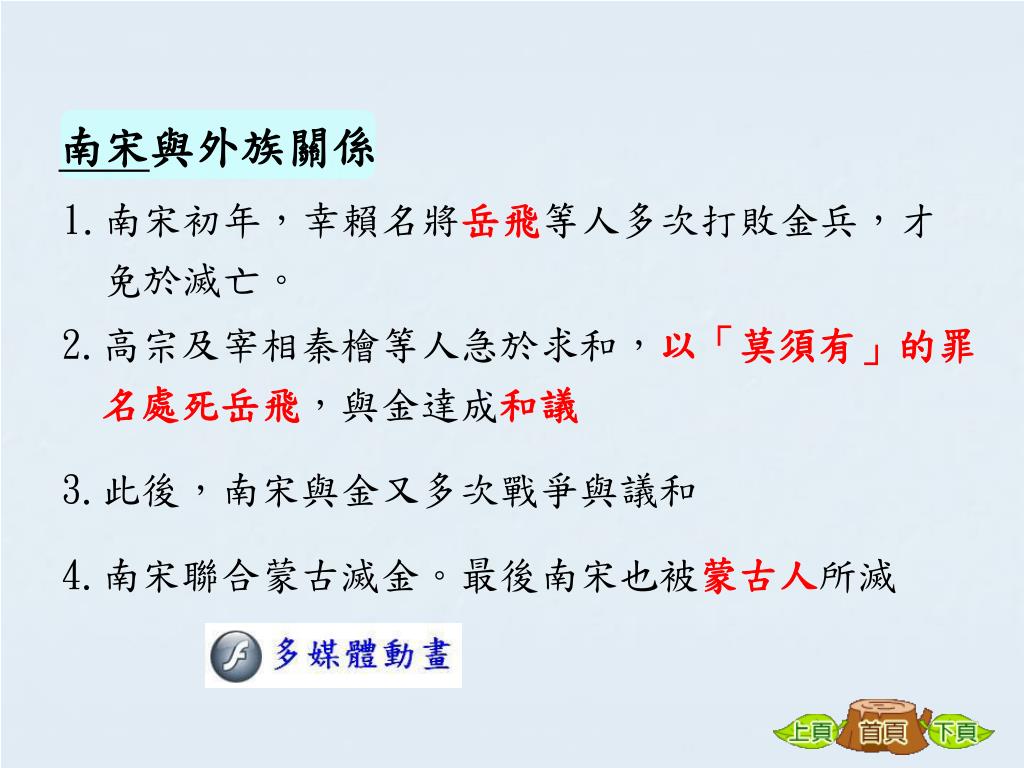 南宋與外族關係

1. 南宋初年，幸賴名將岳飛等人多次打敗金兵，才免於滅亡。

2. 高宗及宰相秦檜等人急於求和，以「莫須有」的罪名處死岳飛，與金達成和議

3. 此後，南宋與金又多次戰爭與議和

4. 南宋聯合蒙古滅金。最後南宋也被蒙古人所滅

多媒體動畫

上頁 首頁 下頁